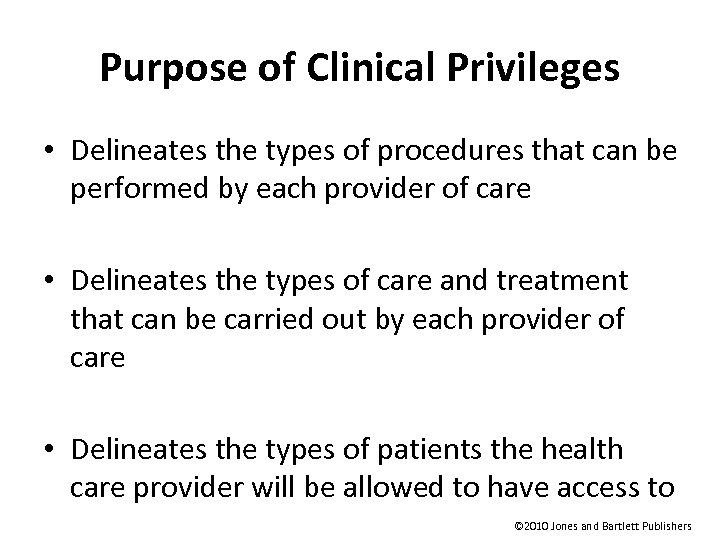 Purpose of Clinical Privileges

• Delineates the types of procedures that can be performed by each provider of care

• Delineates the types of care and treatment that can be carried out by each provider of care

• Delineates the types of patients the health care provider will be allowed to have access to

©2010 Jones and Bartlett Publishers